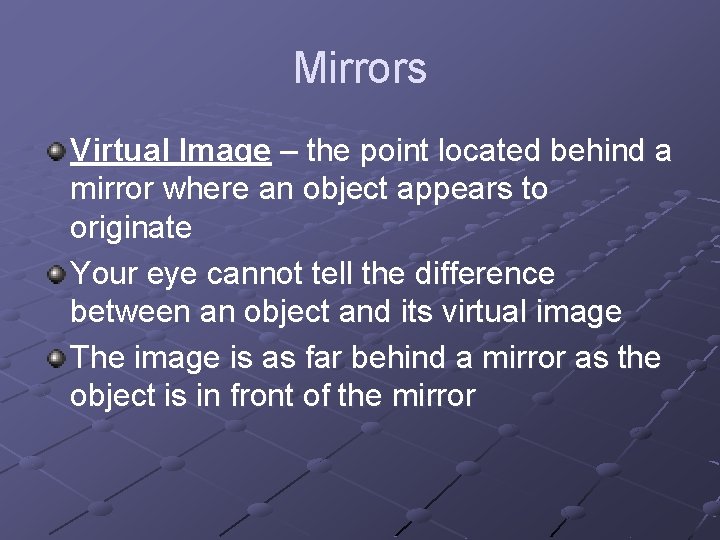 Mirrors

Virtual Image – the point located behind a mirror where an object appears to originate

Your eye cannot tell the difference between an object and its virtual image

The image is as far behind a mirror as the object is in front of the mirror